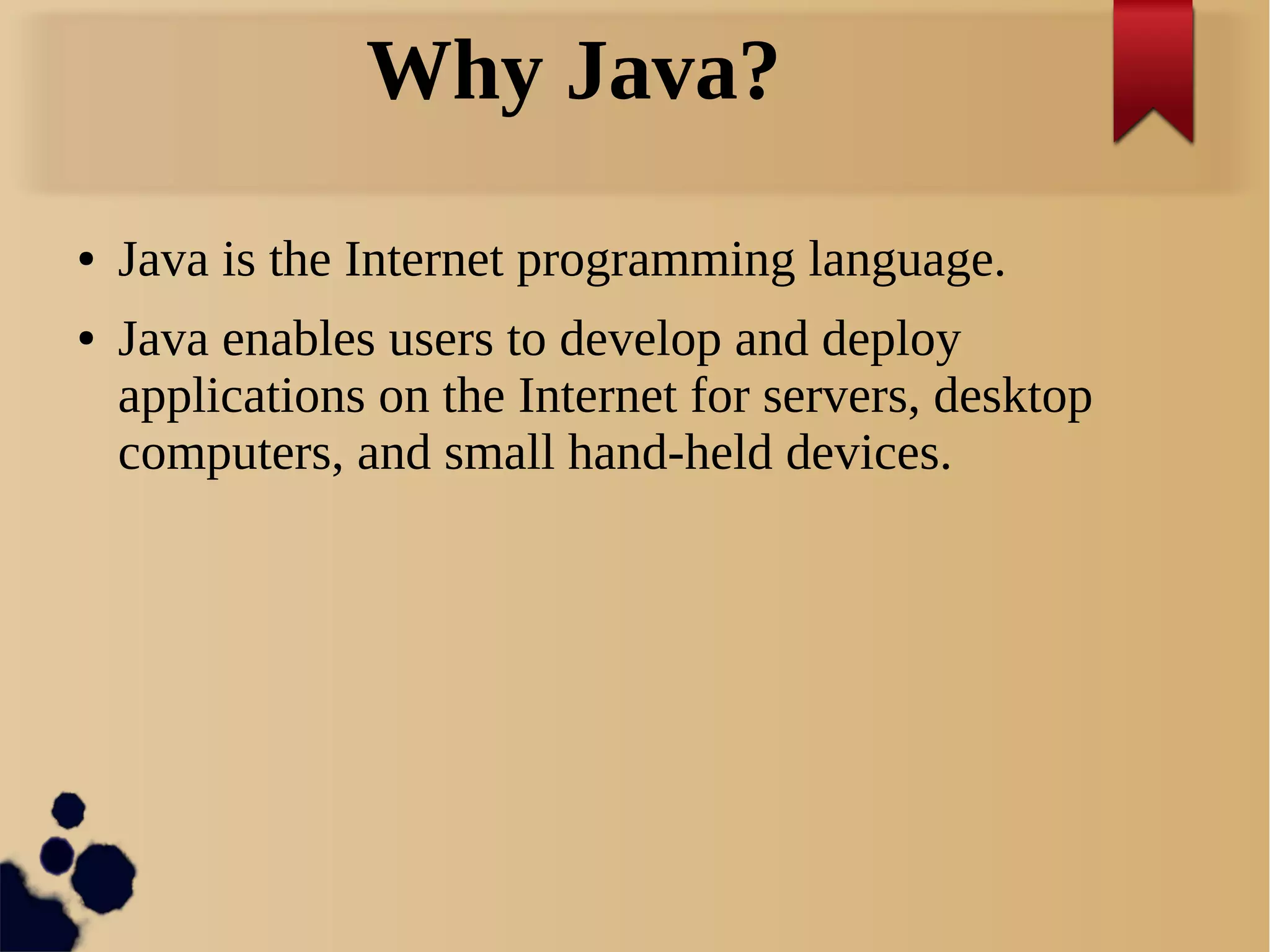 Why Java?

• Java is the Internet programming language.

• Java enables users to develop and deploy applications on the Internet for servers, desktop computers, and small hand-held devices.